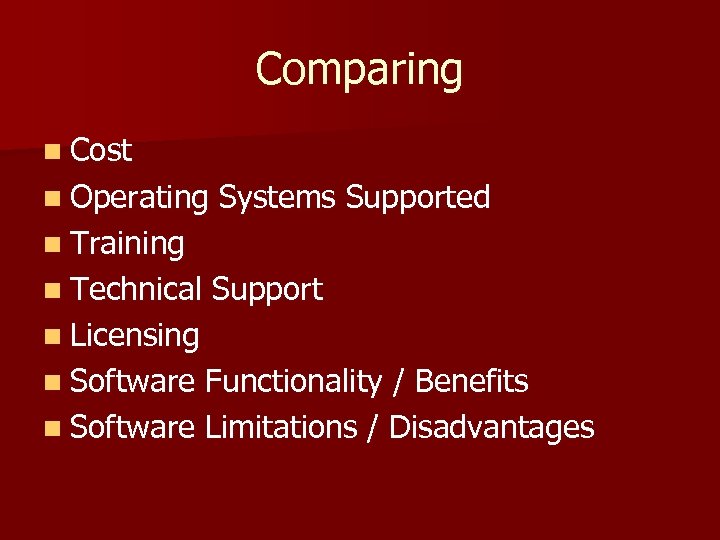 Comparing

- Cost
- Operating Systems Supported
- Training
- Technical Support
- Licensing
- Software Functionality / Benefits
- Software Limitations / Disadvantages